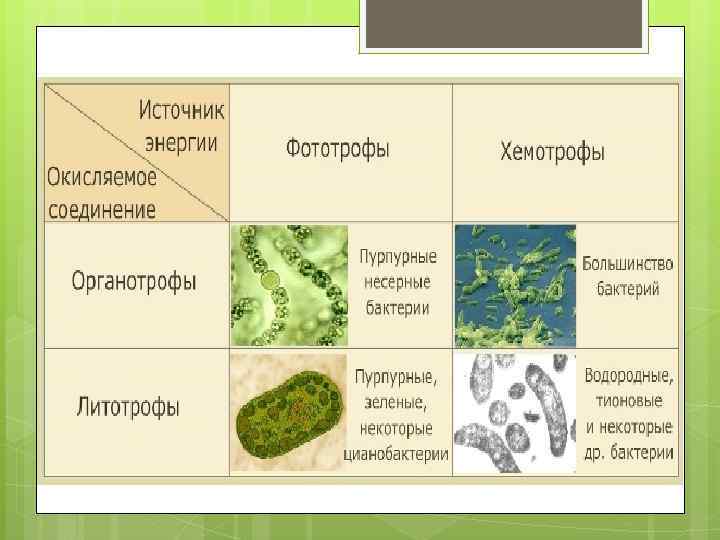 | Источник энергии / Окисляемое соединение | Фототрофы | Хемотрофы |
|---|---|---|
| Органотрофы | Пурпурные несерные бактерии | Большинство бактерий |
| Литотрофы | Пурпурные, зеленые, некоторые цианобактерии | Водородные, тионовые и некоторые др. бактерии |